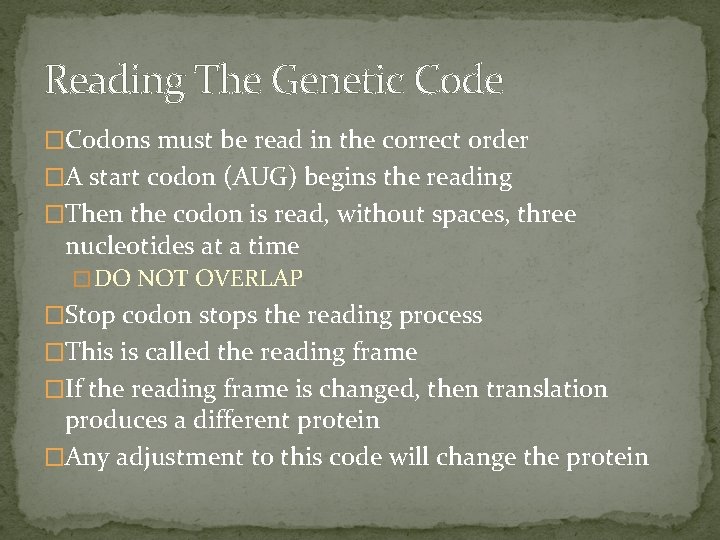 Reading The Genetic Code

□Codons must be read in the correct order

□A start codon (AUG) begins the reading

□Then the codon is read, without spaces, three nucleotides at a time

□DO NOT OVERLAP

□Stop codon stops the reading process

□This is called the reading frame

□If the reading frame is changed, then translation produces a different protein

□Any adjustment to this code will change the protein